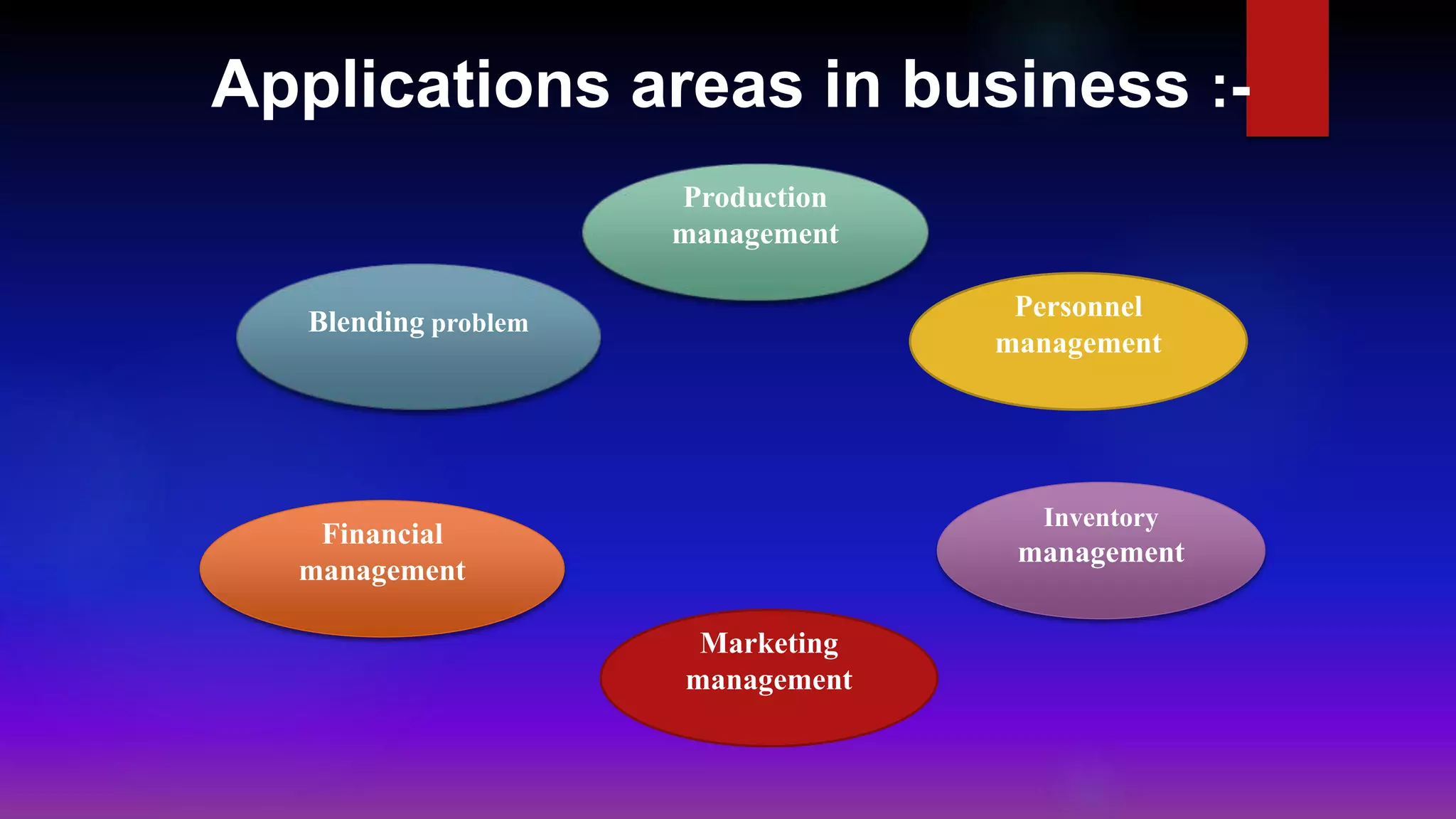 Applications areas in business :-

Production management

Blending problem

Personnel management

Financial management

Inventory management

Marketing management